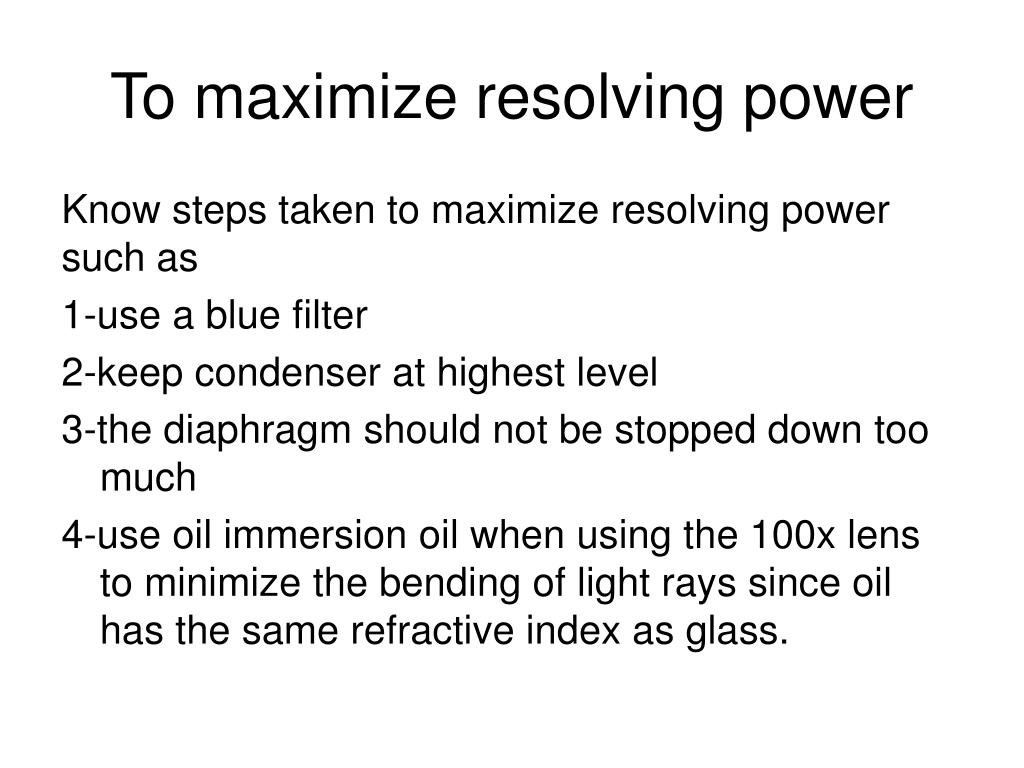 To maximize resolving power

Know steps taken to maximize resolving power such as

1-use a blue filter

2-keep condenser at highest level

3-the diaphragm should not be stopped down too much

4-use oil immersion oil when using the 100x lens to minimize the bending of light rays since oil has the same refractive index as glass.